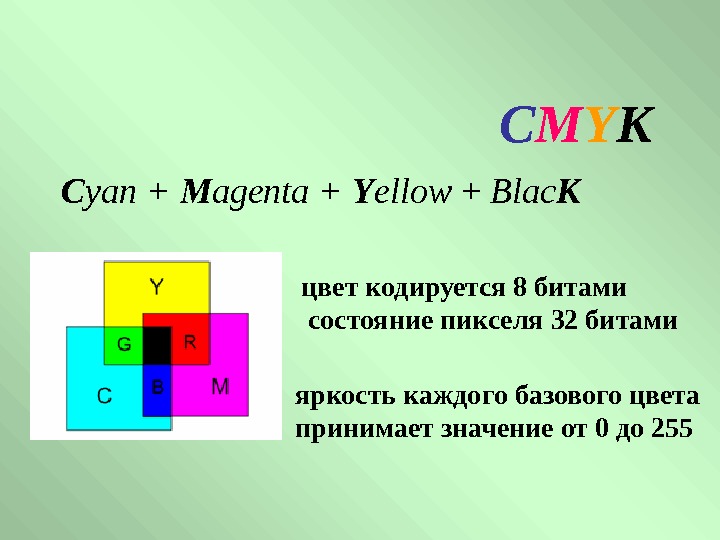 CMYK

Cyan + Magenta + Yellow + BlacK

Y
G
R
C
B
M

цвет кодируется 8 битами
состояние пикселя 32 битами

яркость каждого базового цвета принимает значение от 0 до 255